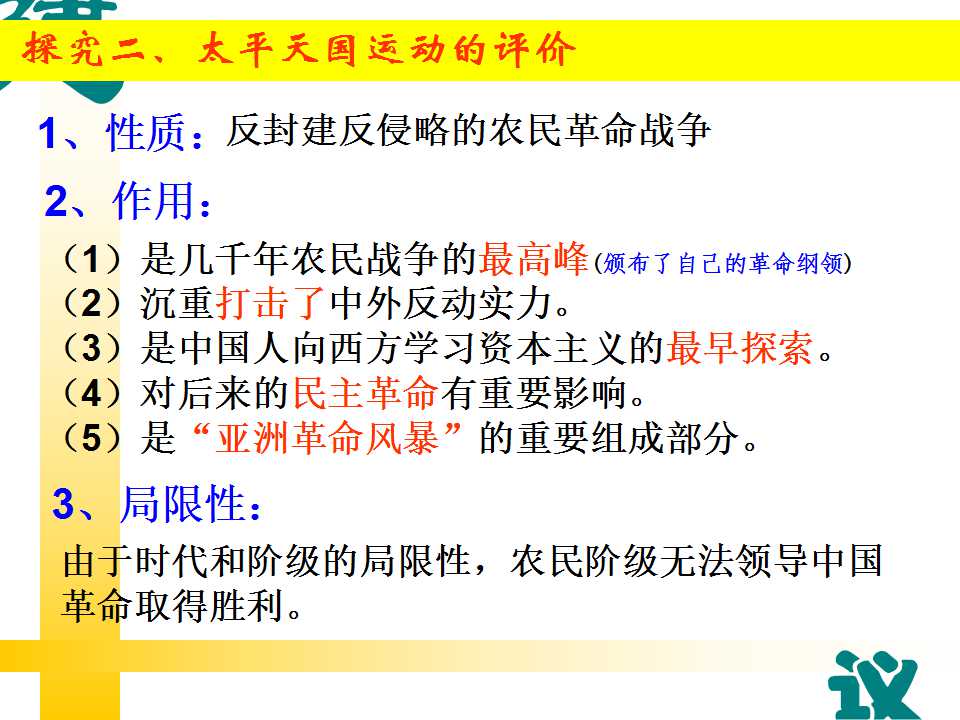 探究二、太平天国运动的评价

1、性质：反封建反侵略的农民革命战争

2、作用：

（1）是几千年农民战争的最高峰(颁布了自己的革命纲领)
（2）沉重打击了中外反动实力。
（3）是中国人向西方学习资本主义的最早探索。
（4）对后来的民主革命有重要影响。
（5）是“亚洲革命风暴”的重要组成部分。

3、局限性：

由于时代和阶级的局限性，农民阶级无法领导中国革命取得胜利。

议